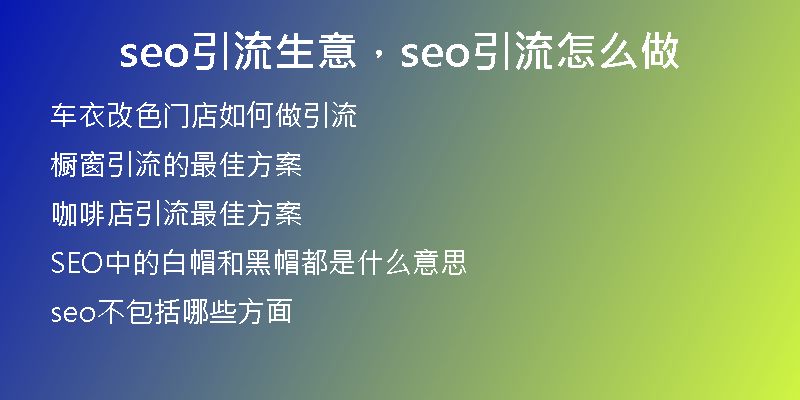 seo引流生意，seo引流怎么做

车衣改色门店如何做引流

橱窗引流的最佳方案

咖啡店引流最佳方案

SEO中的白帽和黑帽都是什么意思

seo不包括哪些方面